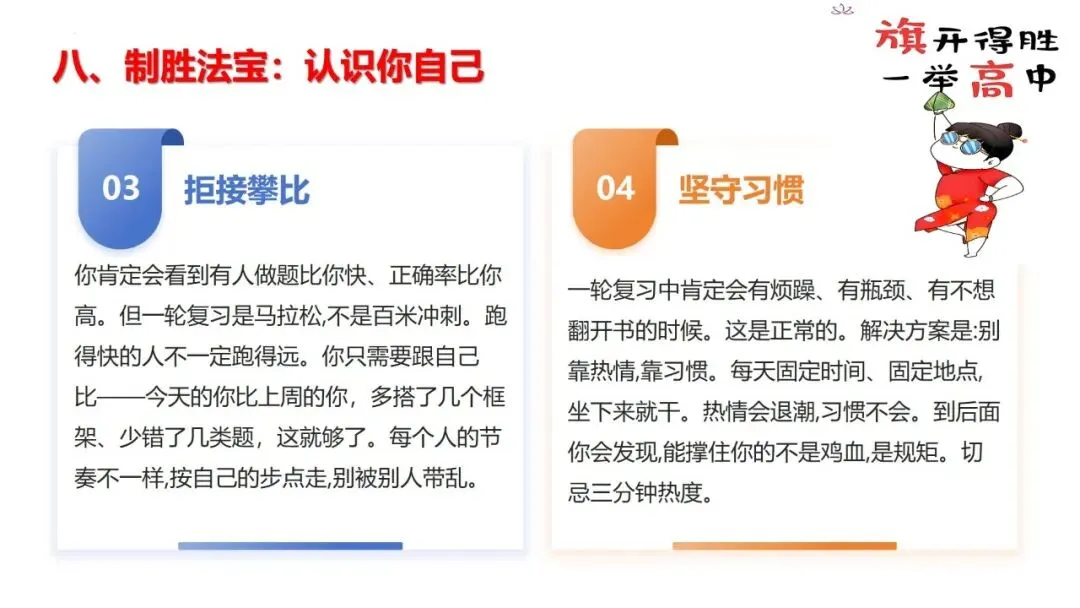 八、制胜法宝：认识你自己

旗开得胜
一举高中

03 拒接攀比

你肯定会看到有人做题比你快、正确率比你高。但一轮复习是马拉松,不是百米冲刺。跑得快的人不一定跑得远。你只需要跟自己比——今天的你比上周的你，多搭了几个框架、少错了几类题，这就够了。每个人的节奏不一样,按自己的步点走,别被别人带乱。

04 坚守习惯

一轮复习中肯定会有烦躁、有瓶颈、有不想翻开书的时候。这是正常的。解决方案是:别靠热情,靠习惯。每天固定时间、固定地点,坐下来就干。热情会退潮,习惯不会。到后面你会发现,能撑住你的不是鸡血,是规矩。切忌三分钟热度。